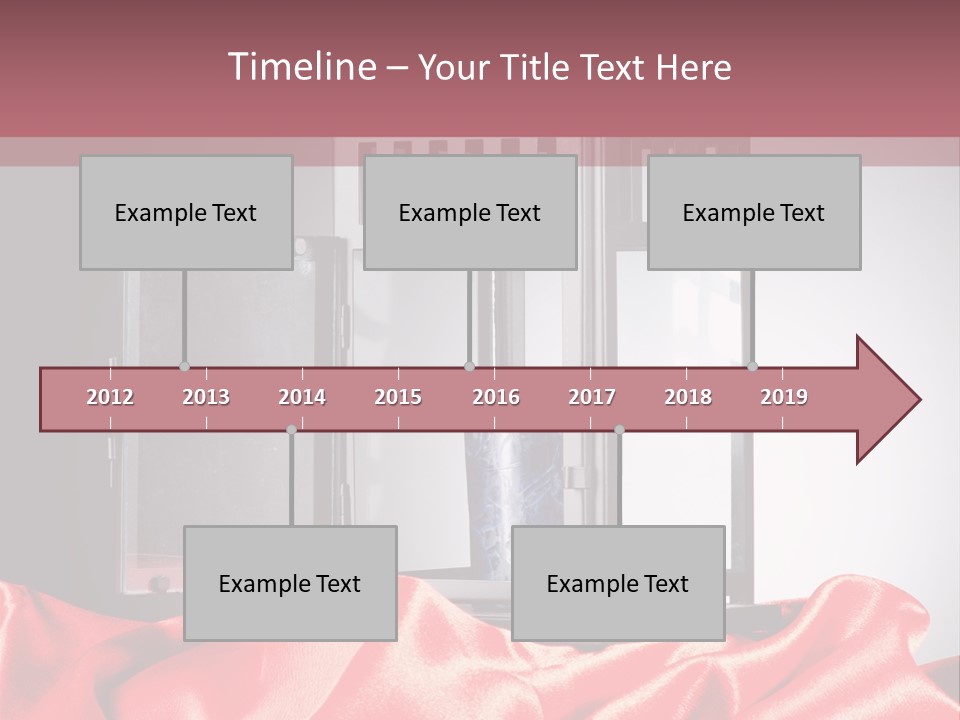 Timeline – Your Title Text Here

Example Text

Example Text

Example Text

2012 2013 2014 2015 2016 2017 2018 2019

Example Text

Example Text